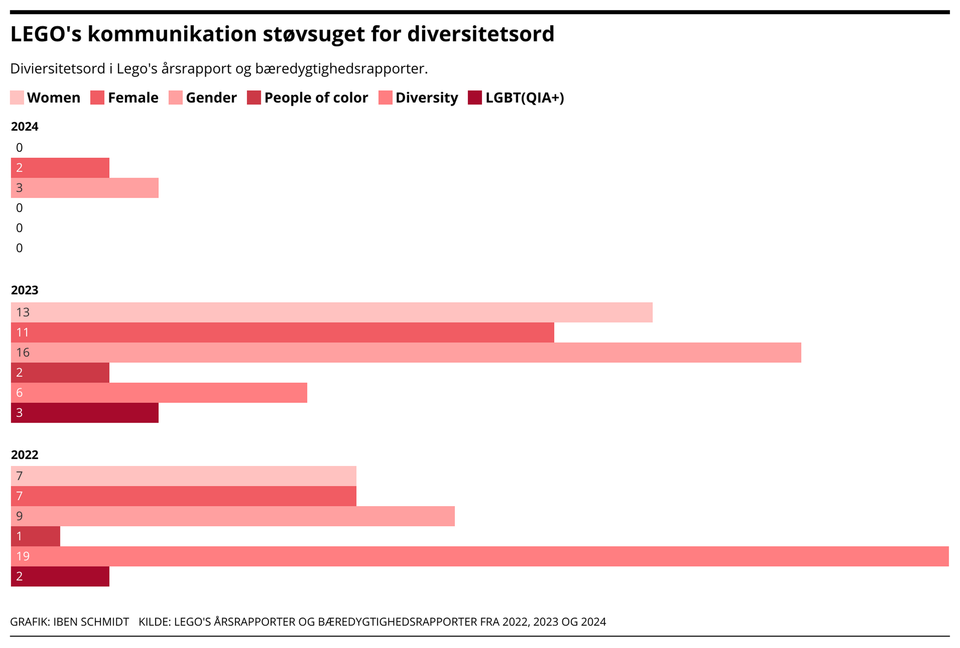 LEGO's kommunikation støvsuget for diversitetsord

Diviersitetsord i Lego's årsrapport og bæredygtighedsrapporter.

Women Female Gender People of color Diversity LGBT(QIA+)

2024
0
2
3
0
0
0

2023
13
11
16
2
6
3

2022
7
7
9
1
19
2

GRAFIK: IBEN SCHMIDT KILDE: LEGO'S ÅRSRAPPORTER OG BÆREDYGTIGHEDSRAPPORTER FRA 2022, 2023 OG 2024